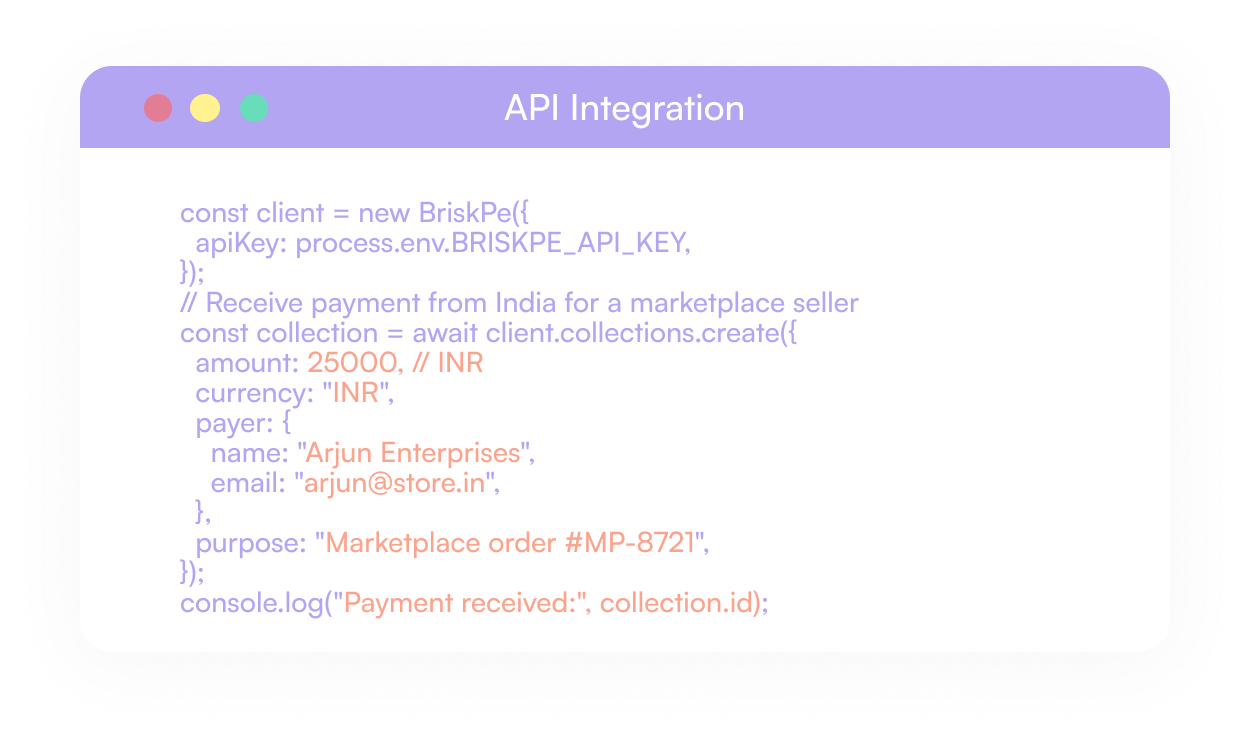 API Integration

const client = new BriskPe({
  apiKey: process.env.BRISKPE_API_KEY,
});
// Receive payment from India for a marketplace seller
const collection = await client.collections.create({
  amount: 25000, // INR
  currency: "INR",
  payer: {
    name: "Arjun Enterprises",
    email: "arjun@store.in",
  },
  purpose: "Marketplace order #MP-8721",
});
console.log("Payment received:", collection.id);